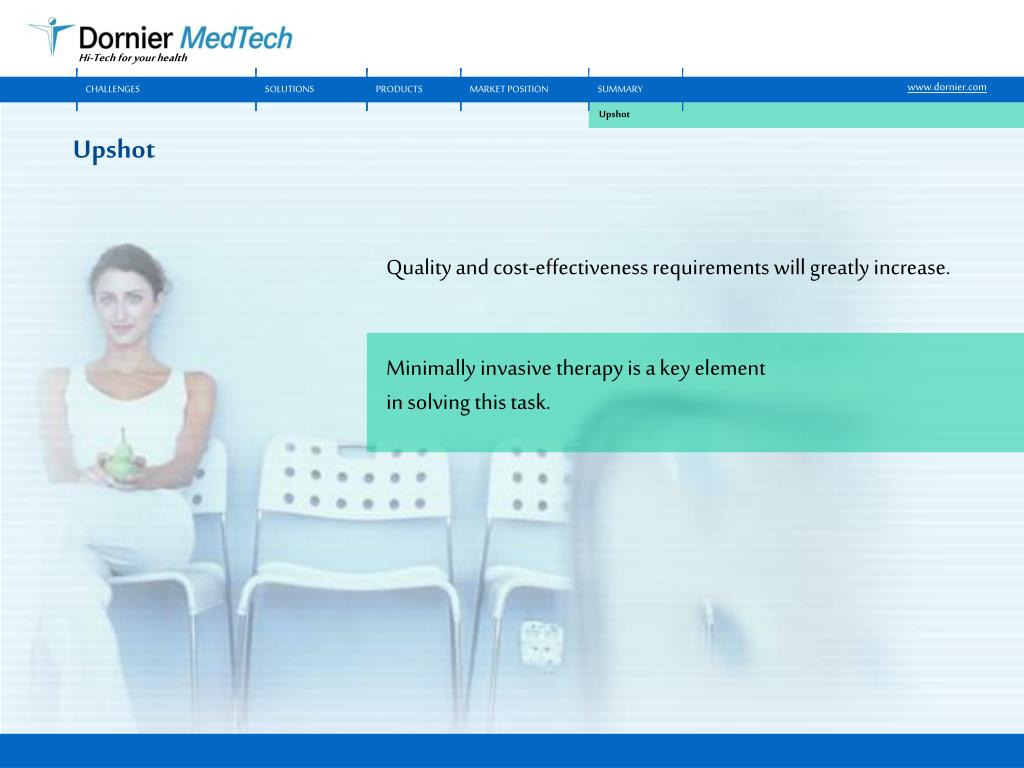 Dornier MedTech
Hi-Tech for your health

CHALLENGES SOLUTIONS PRODUCTS MARKET POSITION SUMMARY www.dornier.com

Upshot

Upshot

Quality and cost-effectiveness requirements will greatly increase.

Minimally invasive therapy is a key element in solving this task.